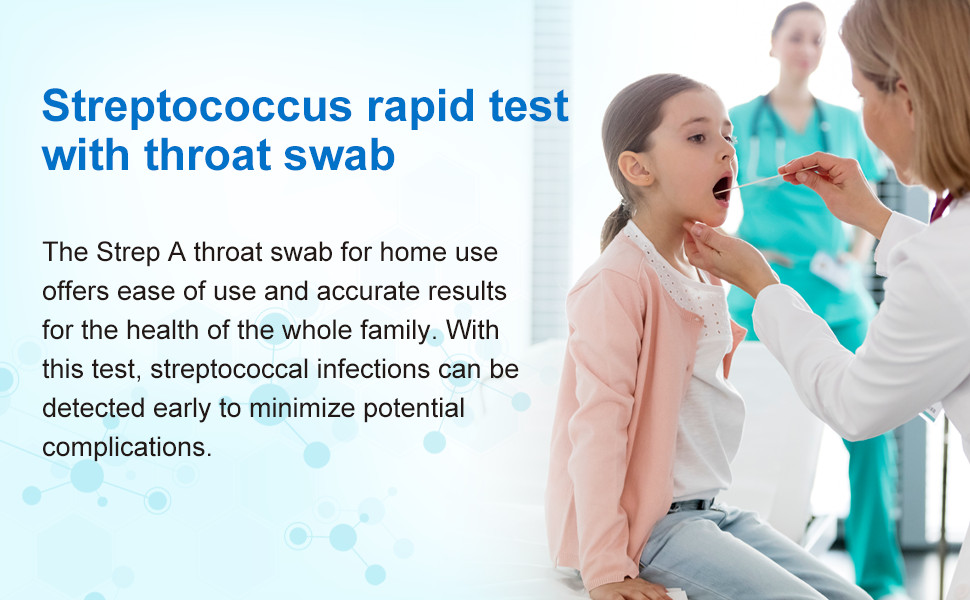 Streptococcus rapid test with throat swab

The Strep A throat swab for home use offers ease of use and accurate results for the health of the whole family. With this test, streptococcal infections can be detected early to minimize potential complications.